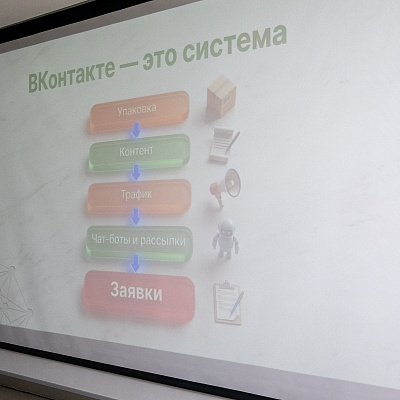 ВКонтакте — это система

Упаковка

Контент

Трафик

Чат-боты и рассылки

Заявки